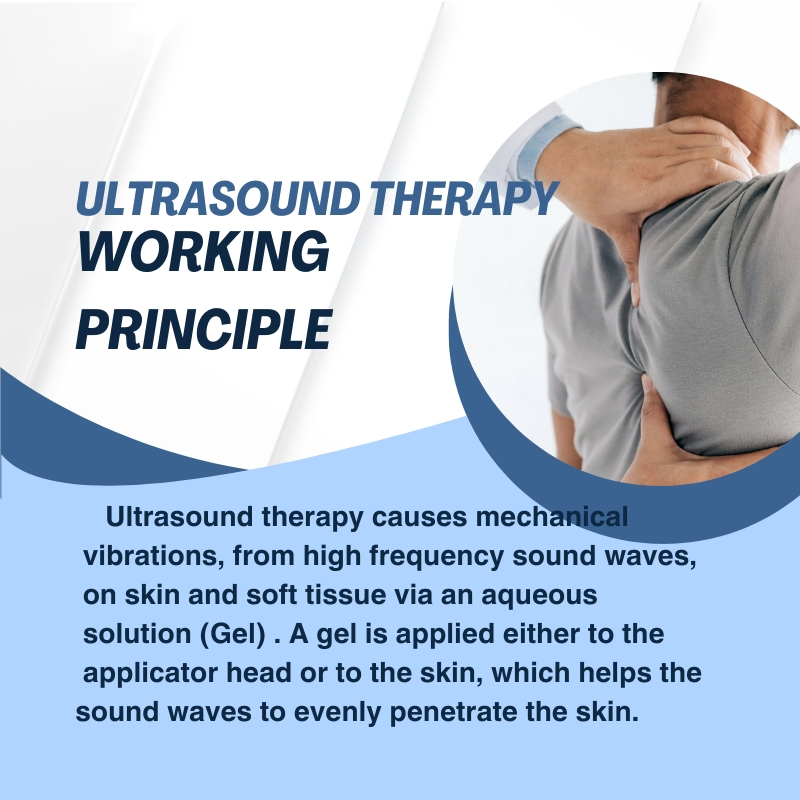 ULTRASOUND THERAPY
WORKING
PRINCIPLE

Ultrasound therapy causes mechanical vibrations, from high frequency sound waves, on skin and soft tissue via an aqueous solution (Gel) . A gel is applied either to the applicator head or to the skin, which helps the sound waves to evenly penetrate the skin.